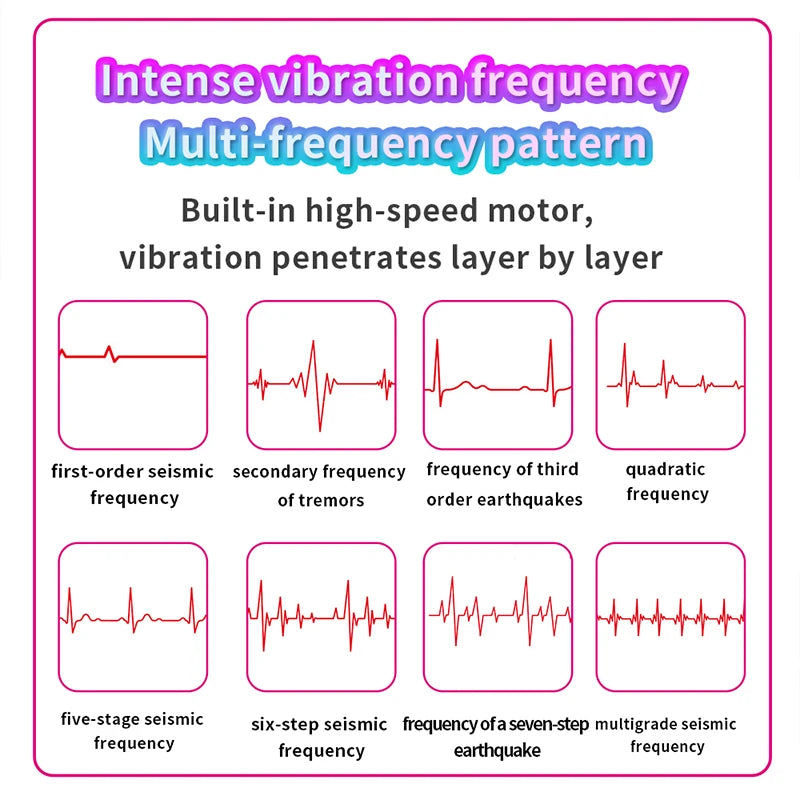 Intense vibration frequency
Multi-frequency pattern

Built-in high-speed motor, vibration penetrates layer by layer

first-order seismic frequency

secondary frequency of tremors

frequency of third order earthquakes

quadratic frequency

five-stage seismic frequency

six-step seismic frequency

frequency of a seven-step earthquake

multigrade seismic frequency